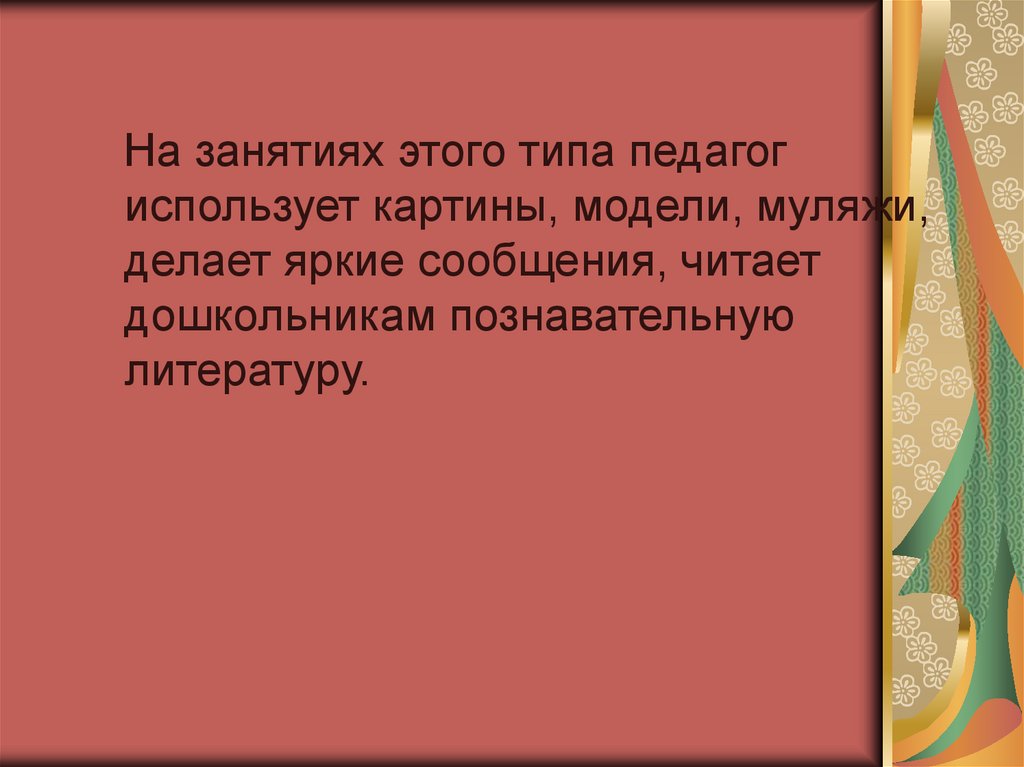 На занятиях этого типа педагог использует картины, модели, муляжи, делает яркие сообщения, читает дошкольникам познавательную литературу.